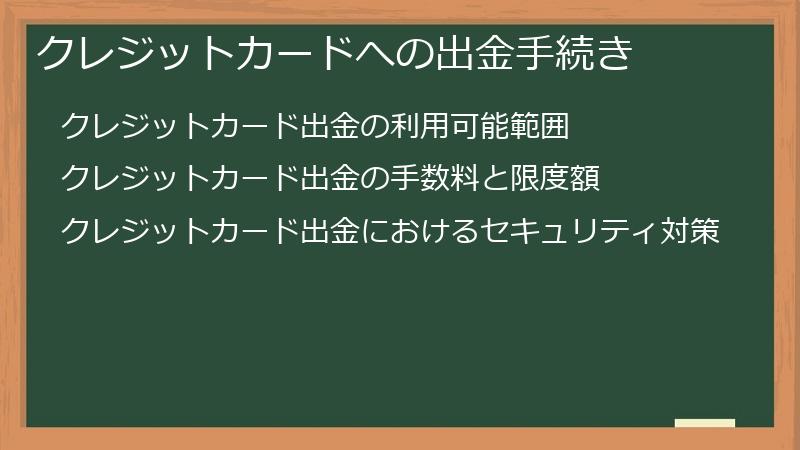 クレジットカードへの出金手続き

クレジットカード出金の利用可能範囲

クレジットカード出金の手数料と限度額

クレジットカード出金におけるセキュリティ対策